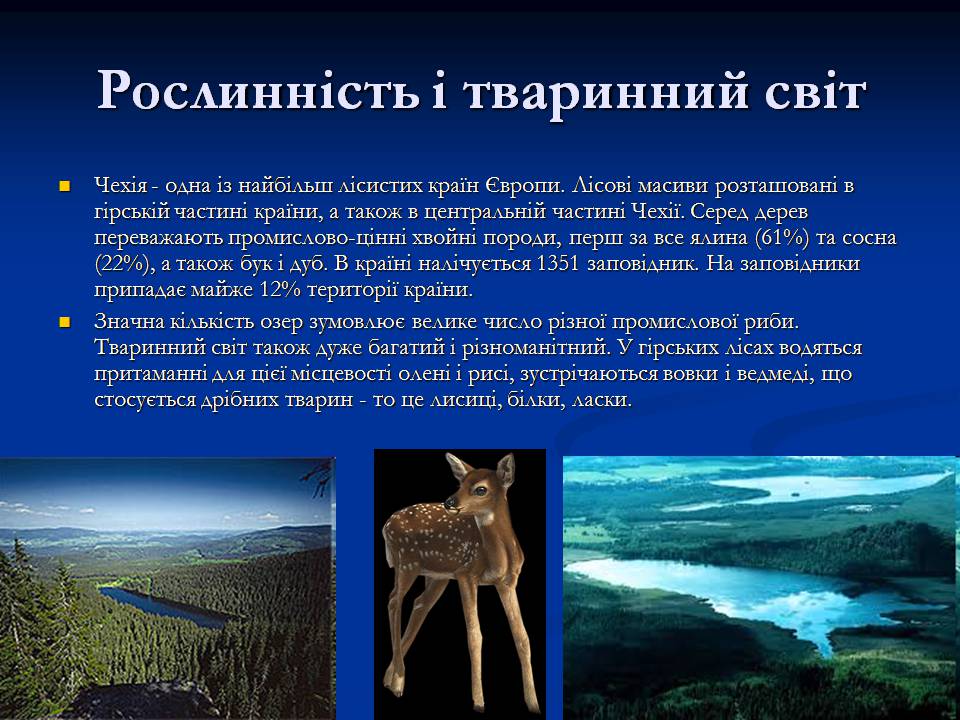 Рослинність і тваринний світ

Чехія - одна із найбільш лісистих країн Європи. Лісові масиви розташовані в гірській частині країни, а також в центральній частині Чехії. Серед дерев переважають промислово-цінні хвойні породи, перш за все ялина (61%) та сосна (22%), а також бук і дуб. В країні налічується 1351 заповідник. На заповідники припадає майже 12% території країни.

Значна кількість озер зумовлює велике число різної промислової риби. Тваринний світ також дуже багатий і різноманітний. У гірських лісах водяться притаманні для цієї місцевості олені і рисі, зустрічаються вовки і ведмеді, що стосується дрібних тварин - то це лисиці, білки, ласки.